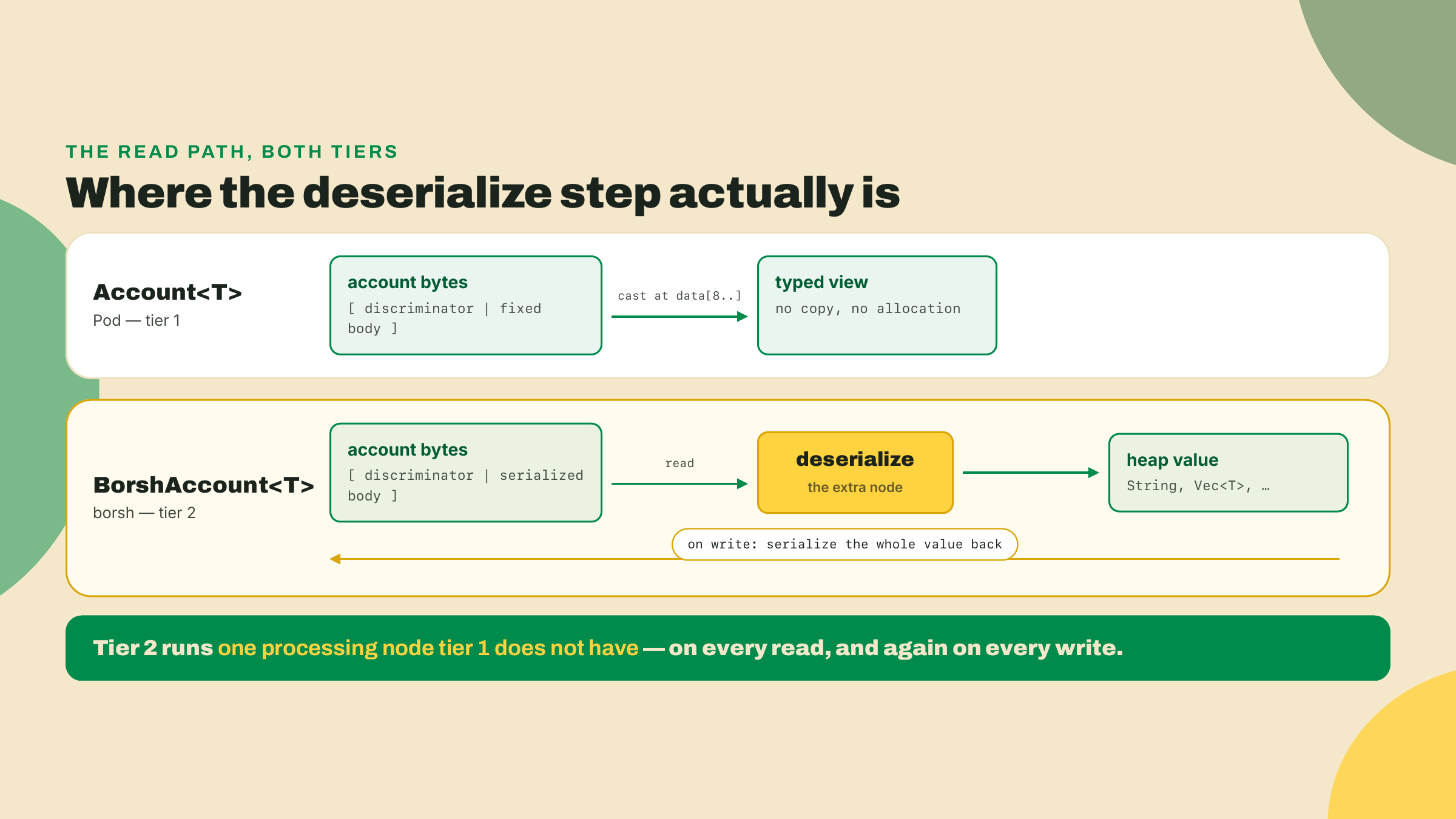 THE READ PATH, BOTH TIERS

Where the deserialize step actually is

Account<T>
Pod — tier 1

account bytes
[ discriminator | fixed body ]

cast at data[8..]

typed view
no copy, no allocation

BorshAccount<T>
borsh — tier 2

account bytes
[ discriminator | serialized body ]

read

deserialize
the extra node

heap value
String, Vec<T>, …

on write: serialize the whole value back

Tier 2 runs one processing node tier 1 does not have — on every read, and again on every write.